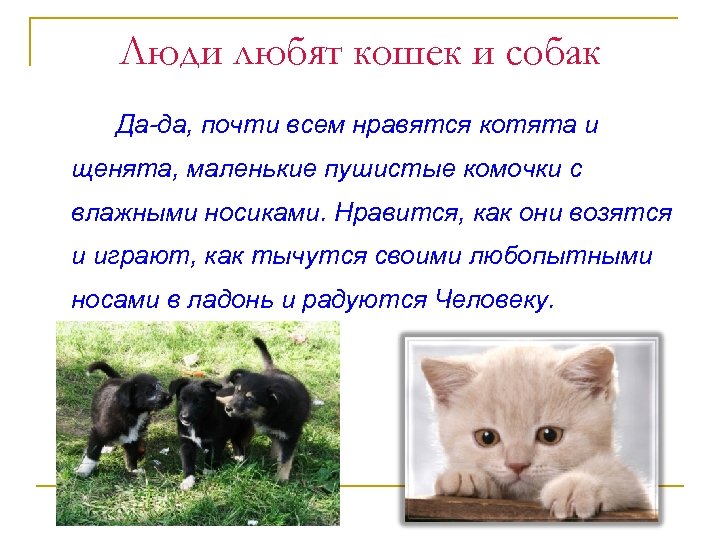 Люди любят кошек и собак

Да-да, почти всем нравятся котята и щенята, маленькие пушистые комочки с влажными носиками. Нравится, как они возятся и играют, как тычутся своими любопытными носами в ладонь и радуются Человеку.